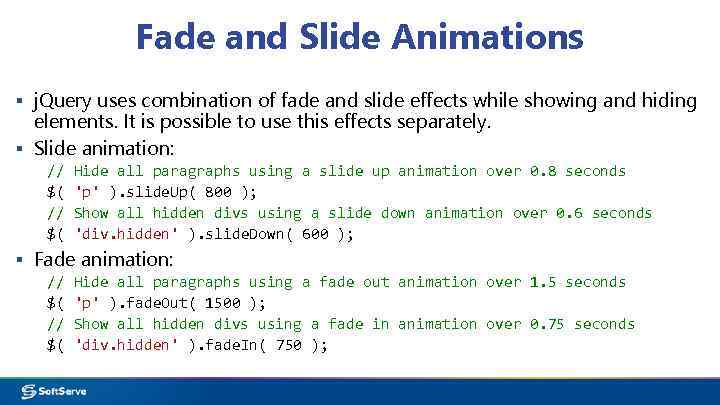 Fade and Slide Animations

▪ jQuery uses combination of fade and slide effects while showing and hiding elements. It is possible to use this effects separately.

▪ Slide animation:

// Hide all paragraphs using a slide up animation over 0.8 seconds
$( 'p' ).slideUp( 800 );
// Show all hidden divs using a slide down animation over 0.6 seconds
$( 'div.hidden' ).slideDown( 600 );

▪ Fade animation:

// Hide all paragraphs using a fade out animation over 1.5 seconds
$( 'p' ).fadeOut( 1500 );
// Show all hidden divs using a fade in animation over 0.75 seconds
$( 'div.hidden' ).fadeIn( 750 );

SoftServe